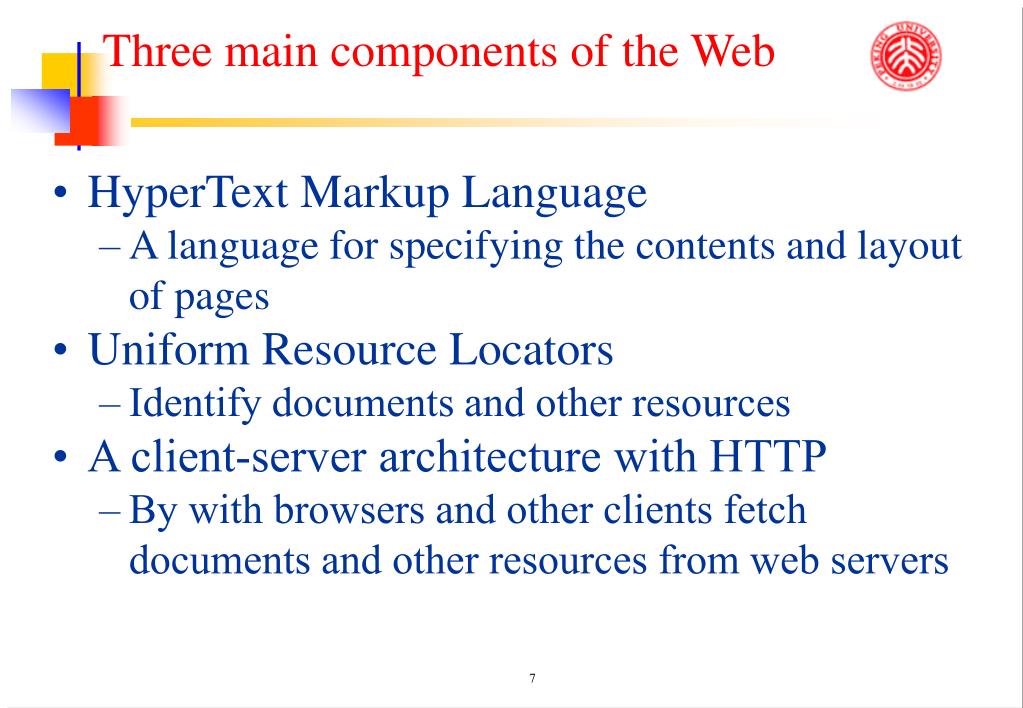 Three main components of the Web

PEKING UNIVERSITY

• HyperText Markup Language
– A language for specifying the contents and layout of pages
• Uniform Resource Locators
– Identify documents and other resources
• A client-server architecture with HTTP
– By with browsers and other clients fetch documents and other resources from web servers

7